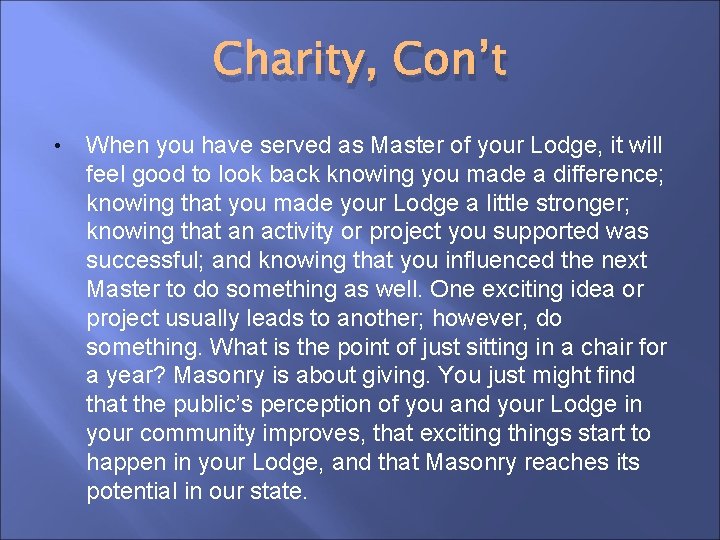 Charity, Con’t

• When you have served as Master of your Lodge, it will feel good to look back knowing you made a difference; knowing that you made your Lodge a little stronger; knowing that an activity or project you supported was successful; and knowing that you influenced the next Master to do something as well. One exciting idea or project usually leads to another; however, do something. What is the point of just sitting in a chair for a year? Masonry is about giving. You just might find that the public’s perception of you and your Lodge in your community improves, that exciting things start to happen in your Lodge, and that Masonry reaches its potential in our state.